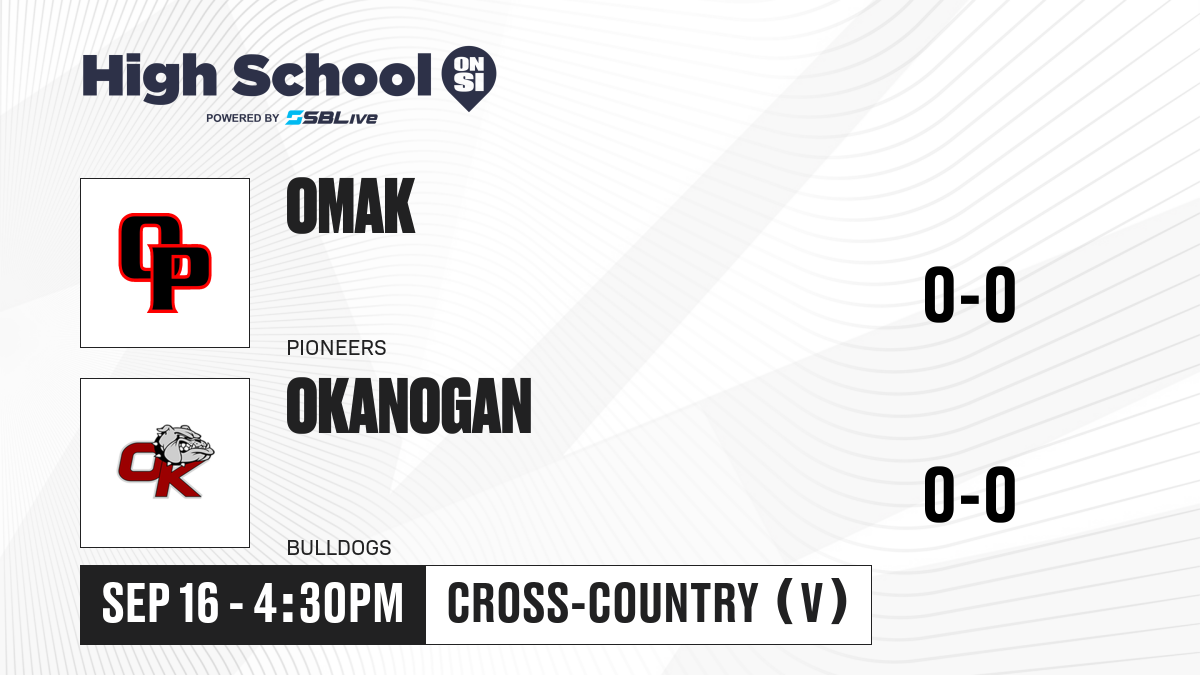 High School ON SI
POWERED BY SBLive

OP

OMAK

PIONEERS

0-0

OK

OKANOGAN

BULLDOGS

0-0

SEP 16 - 4:30PM

CROSS-COUNTRY (V)